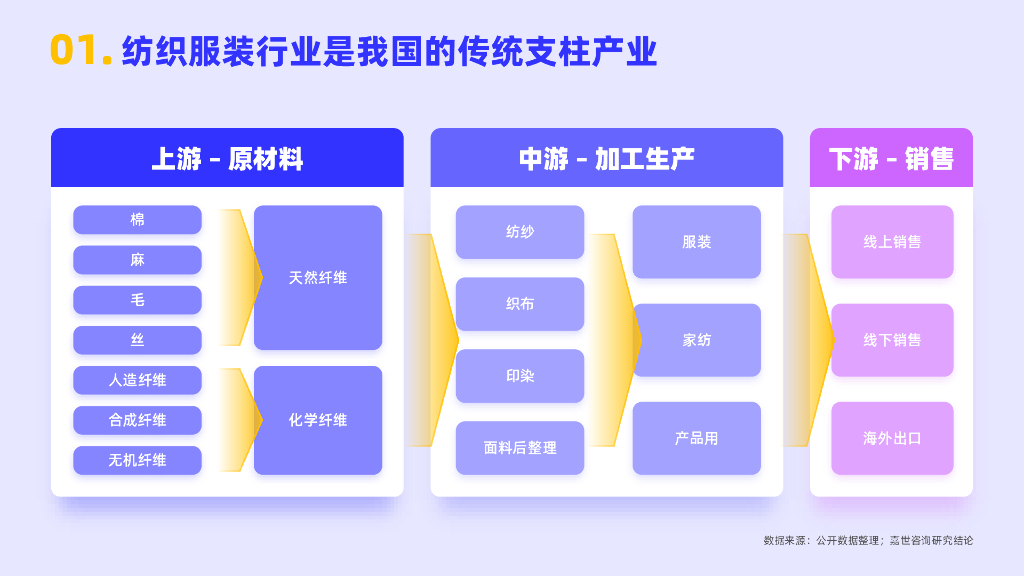 01. 纺织服装行业是我国的传统支柱产业

上游 - 原材料

棉

麻

毛

丝

人造纤维

合成纤维

无机纤维

天然纤维

化学纤维

中游 - 加工生产

纺纱

织布

印染

面料后整理

服装

家纺

产品用

下游 - 销售

线上销售

线下销售

海外出口

数据来源：公开数据整理；嘉世咨询研究结论